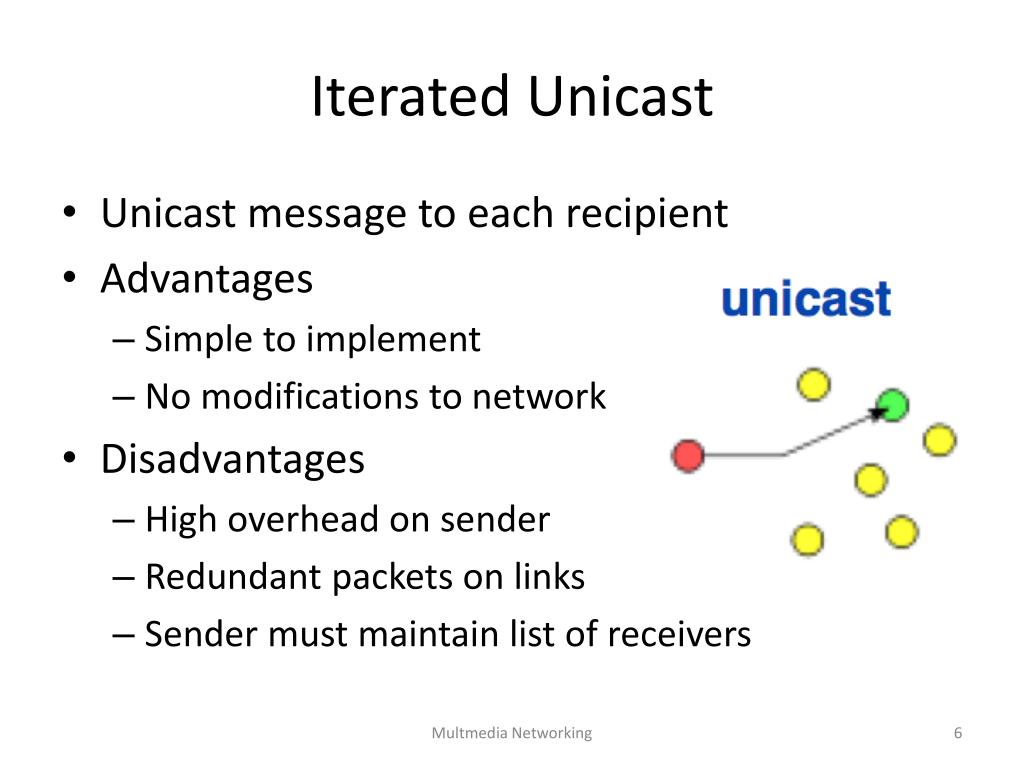 Iterated Unicast

• Unicast message to each recipient
• Advantages
– Simple to implement
– No modifications to network
• Disadvantages
– High overhead on sender
– Redundant packets on links
– Sender must maintain list of receivers

unicast

Multmedia Networking

6